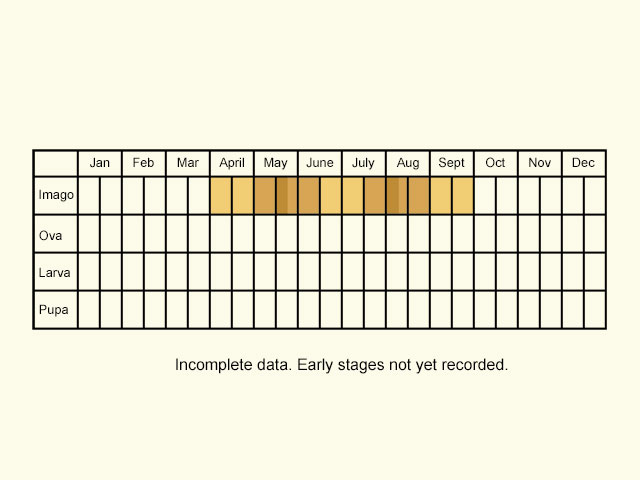 | | Jan | Feb | Mar | April | May | June | July | Aug | Sept | Oct | Nov | Dec |
|---|---|---|---|---|---|---|---|---|---|---|---|---|
| Imago | | | | | | | | | | | | |
| Ova | | | | | | | | | | | | |
| Larva | | | | | | | | | | | | |
| Pupa | | | | | | | | | | | | |

Incomplete data. Early stages not yet recorded.